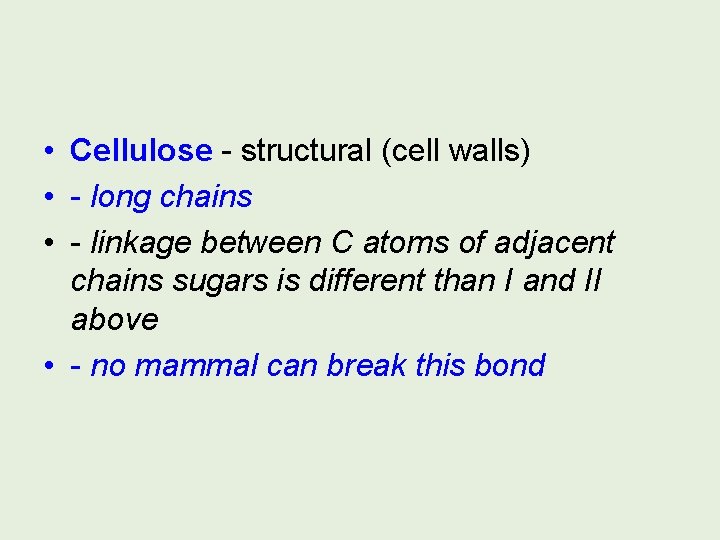 • Cellulose - structural (cell walls)
• - long chains
• - linkage between C atoms of adjacent chains sugars is different than I and II above
• - no mammal can break this bond